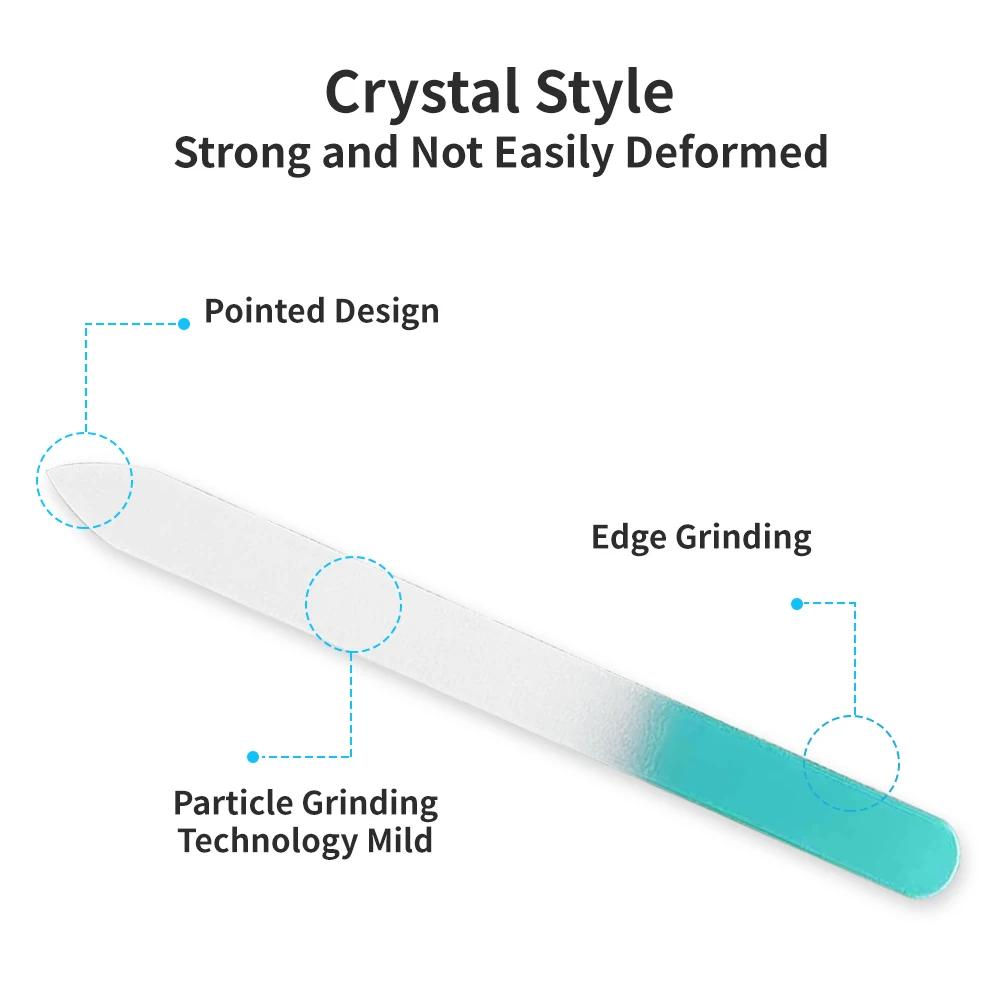 Crystal Style
Strong and Not Easily Deformed

Pointed Design

Edge Grinding

Particle Grinding Technology Mild